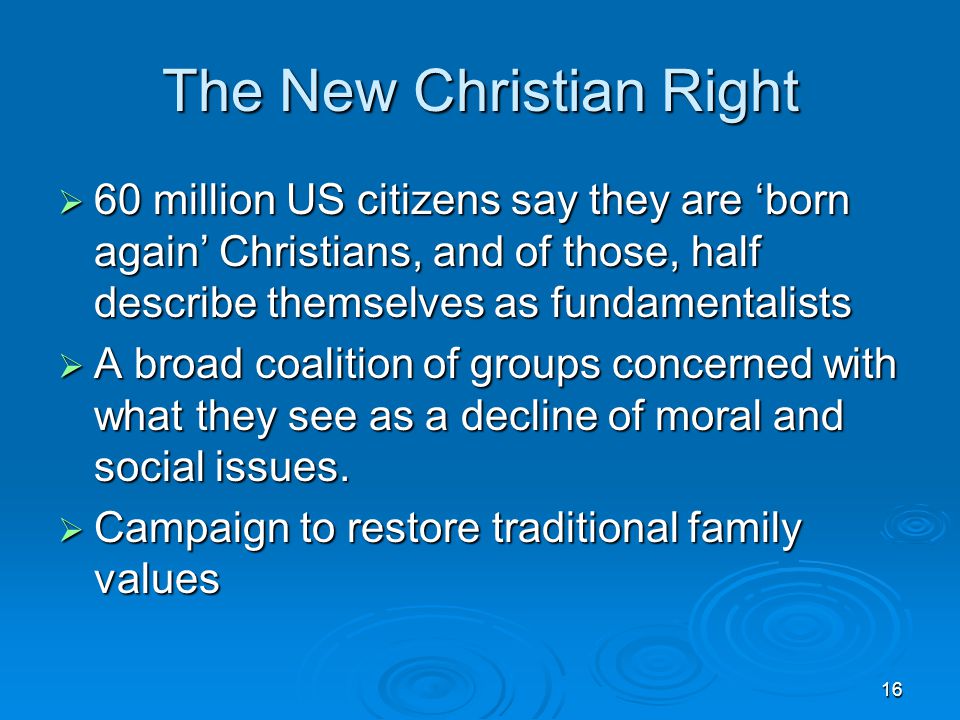 The New Christian Right

➢ 60 million US citizens say they are ‘born again’ Christians, and of those, half describe themselves as fundamentalists

➢ A broad coalition of groups concerned with what they see as a decline of moral and social issues.

➢ Campaign to restore traditional family values

16